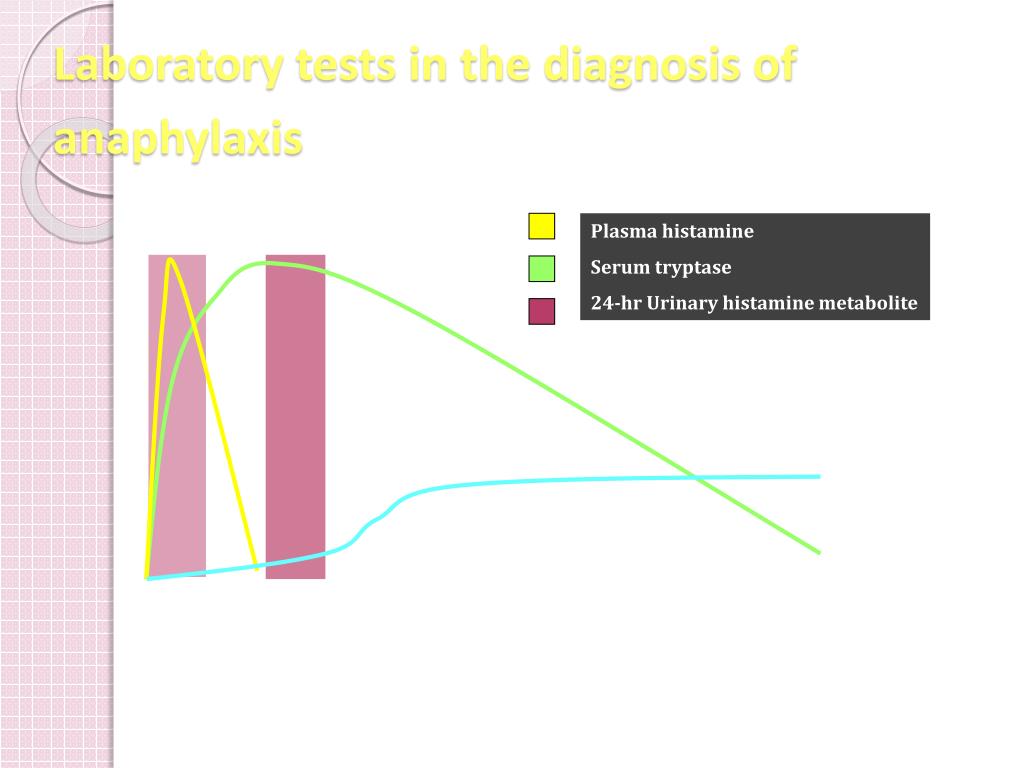 Laboratory tests in the diagnosis of anaphylaxis

Plasma histamine

Serum tryptase

24-hr Urinary histamine metabolite